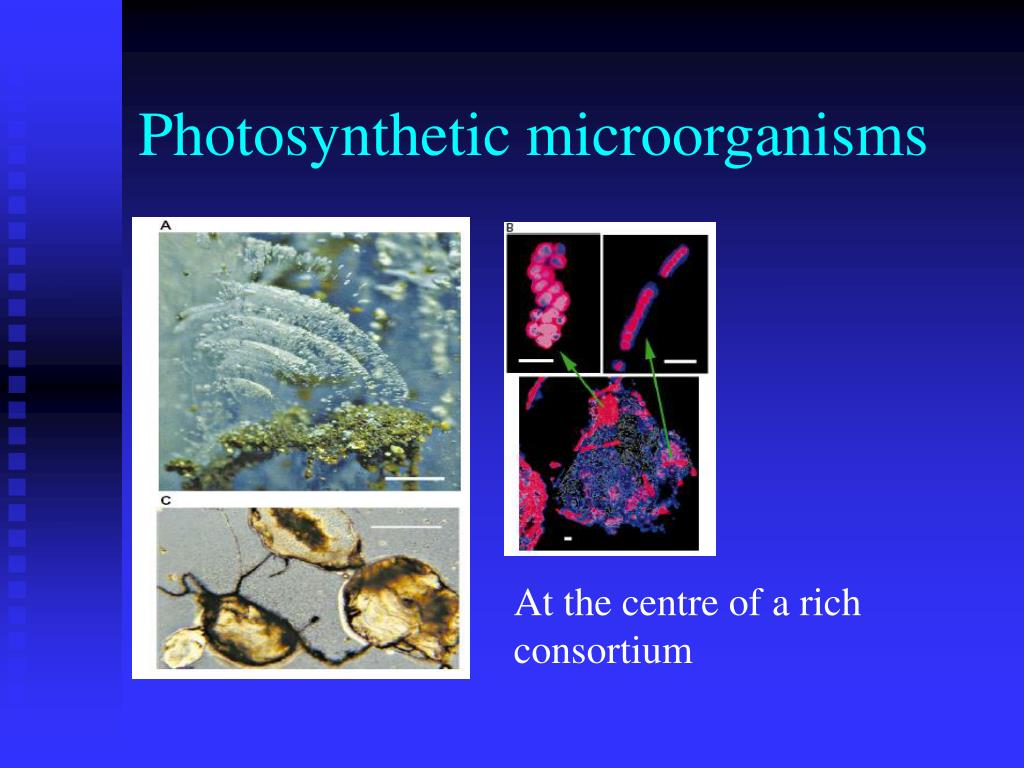 Photosynthetic microorganisms

A

C

B

At the centre of a rich consortium